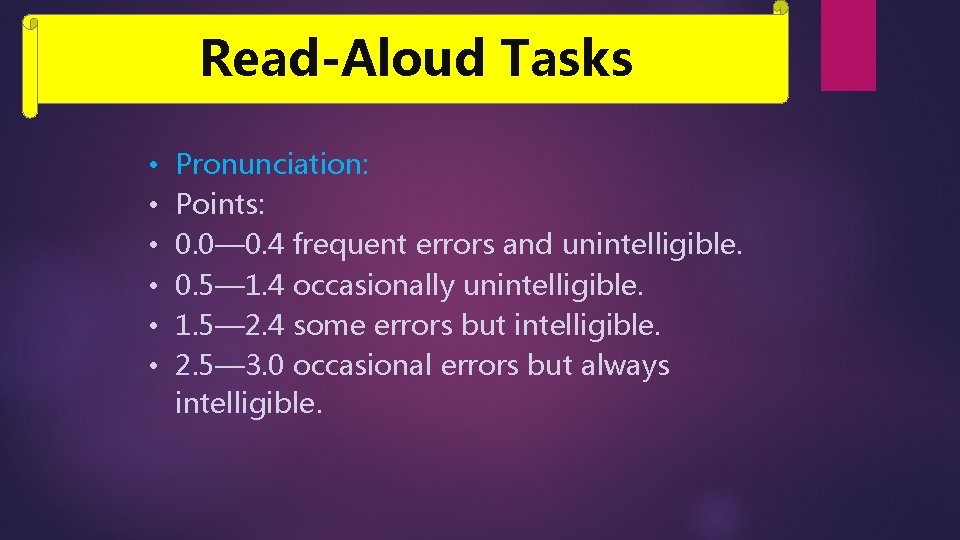 Read-Aloud Tasks

• Pronunciation:
• Points:
• 0.0—0.4 frequent errors and unintelligible.
• 0.5—1.4 occasionally unintelligible.
• 1.5—2.4 some errors but intelligible.
• 2.5—3.0 occasional errors but always intelligible.